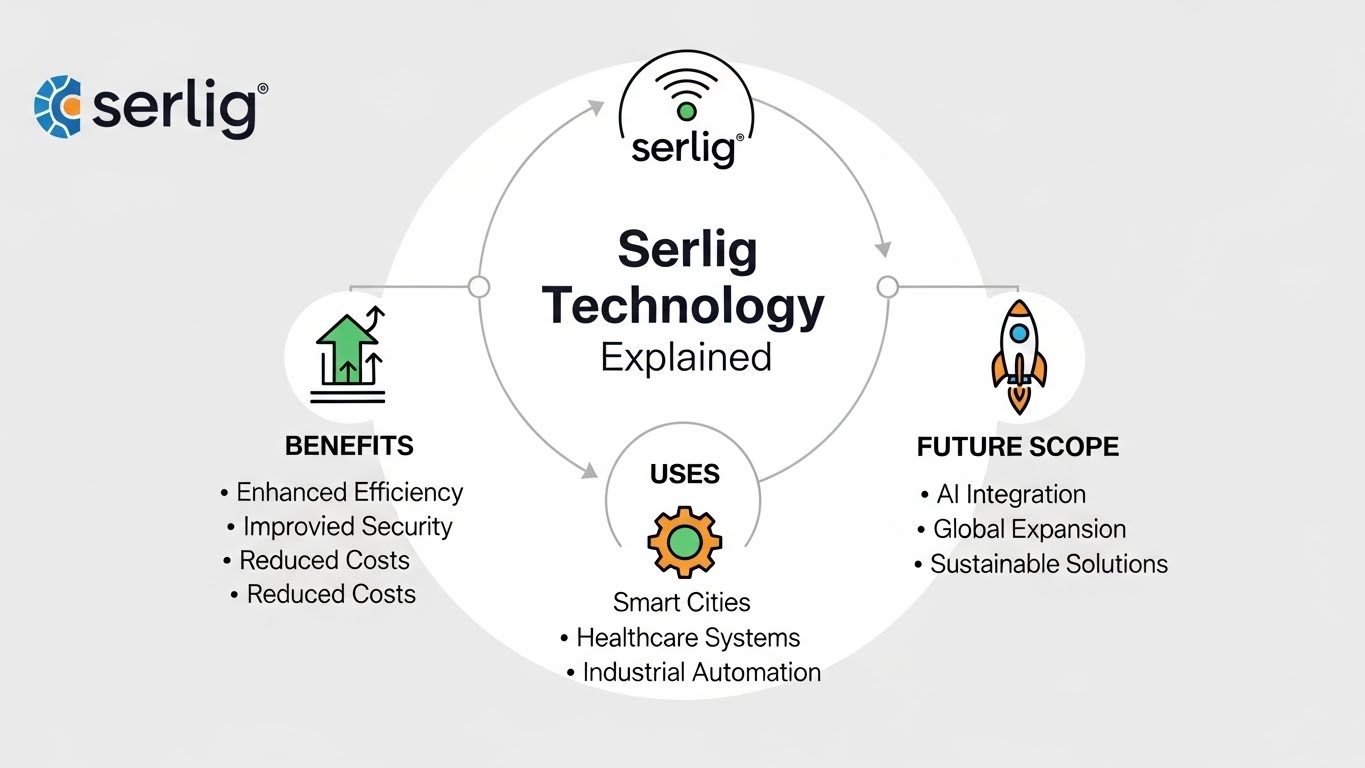 serlig®

serlig®

Serlig Technology Explained

BENEFITS
• Enhanced Efficiency
• Improvied Security
• Reduced Costs
• Reduced Costs

USES
Smart Cities
• Healthcare Systems
• Industrial Automation

FUTURE SCOPE
• AI Integration
• Global Expansion
• Sustainable Solutions